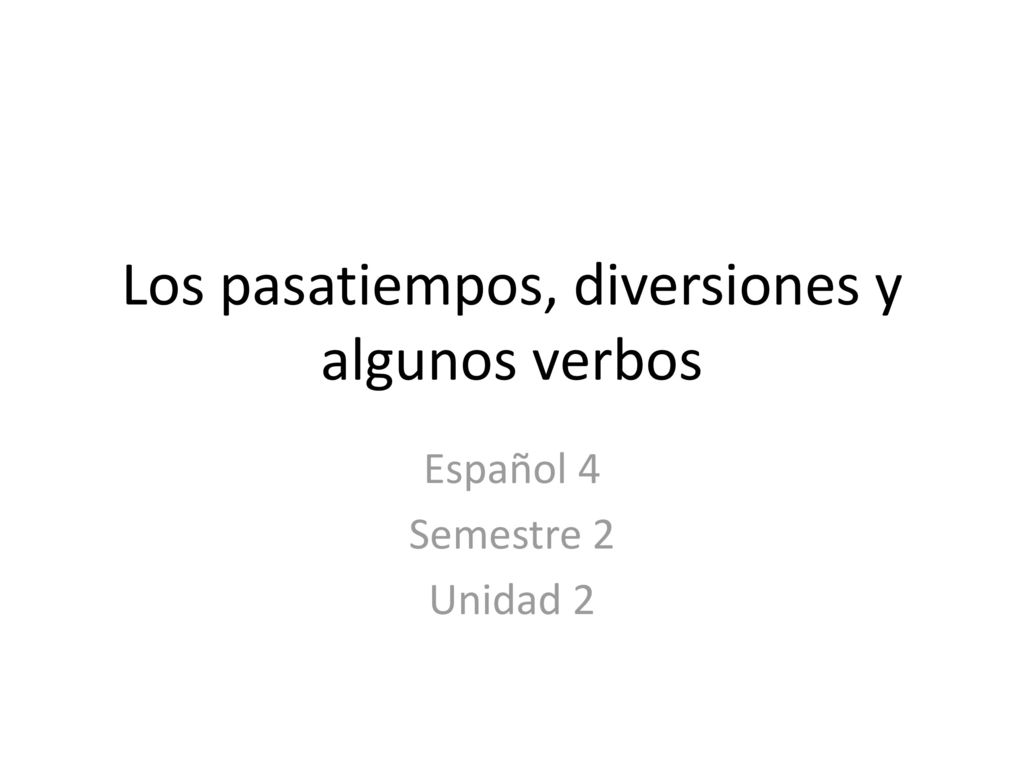 Los pasatiempos, diversiones y algunos verbos

Español 4
Semestre 2
Unidad 2